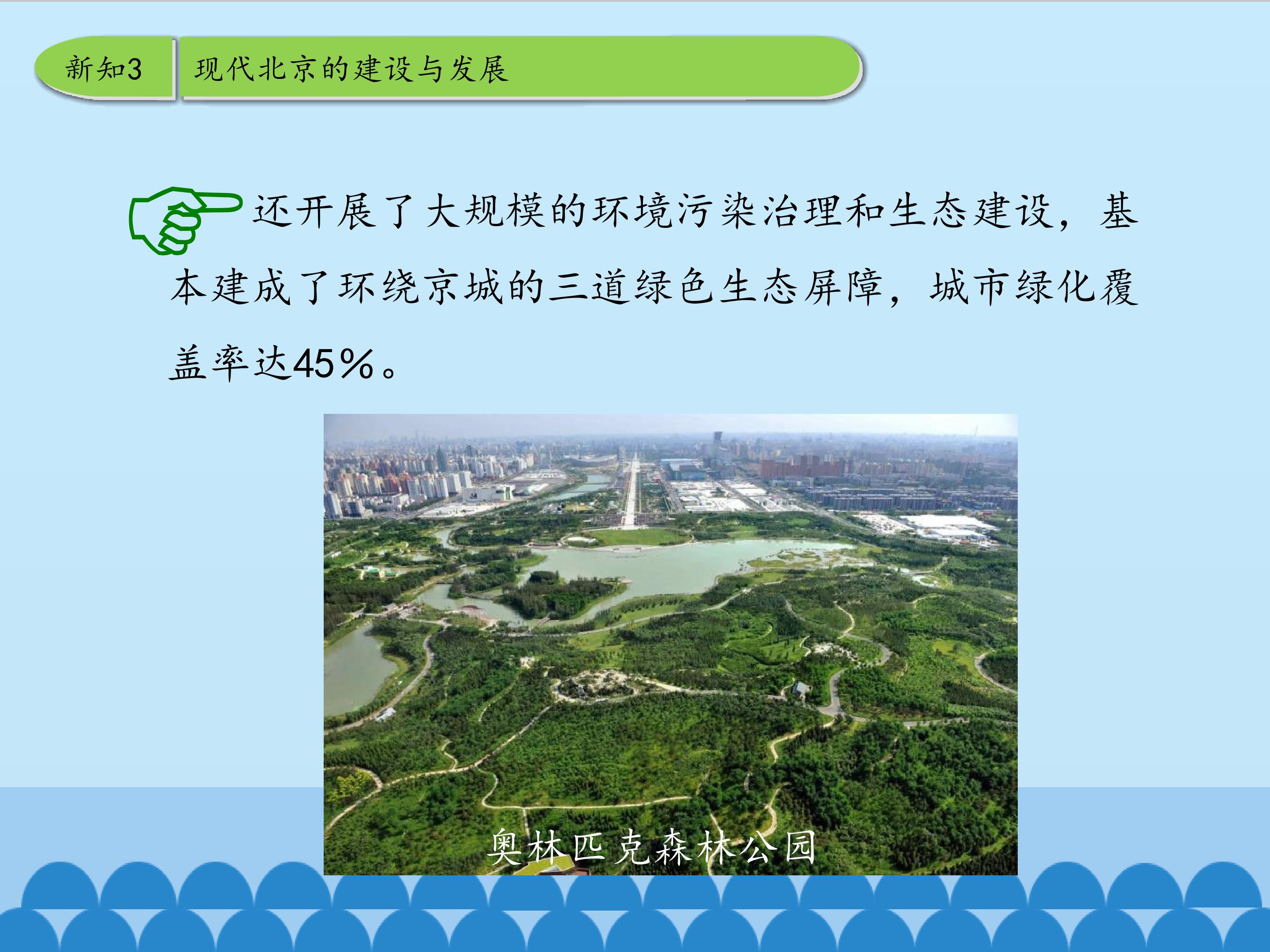 新知3 现代北京的建设与发展

还开展了大规模的环境污染治理和生态建设，基本建成了环绕京城的三道绿色生态屏障，城市绿化覆盖率达45%。

奥林匹克森林公园